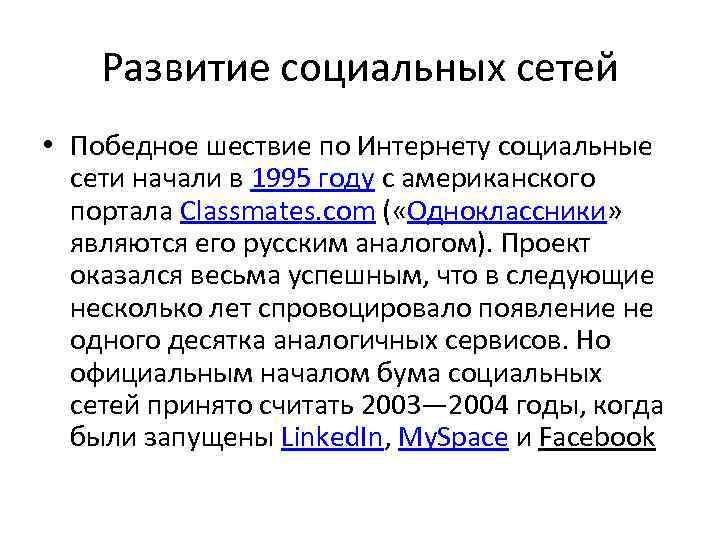 Развитие социальных сетей

• Победное шествие по Интернету социальные сети начали в 1995 году с американского портала Classmates.com («Одноклассники» являются его русским аналогом). Проект оказался весьма успешным, что в следующие несколько лет спровоцировало появление не одного десятка аналогичных сервисов. Но официальным началом бума социальных сетей принято считать 2003—2004 годы, когда были запущены LinkedIn, MySpace и Facebook